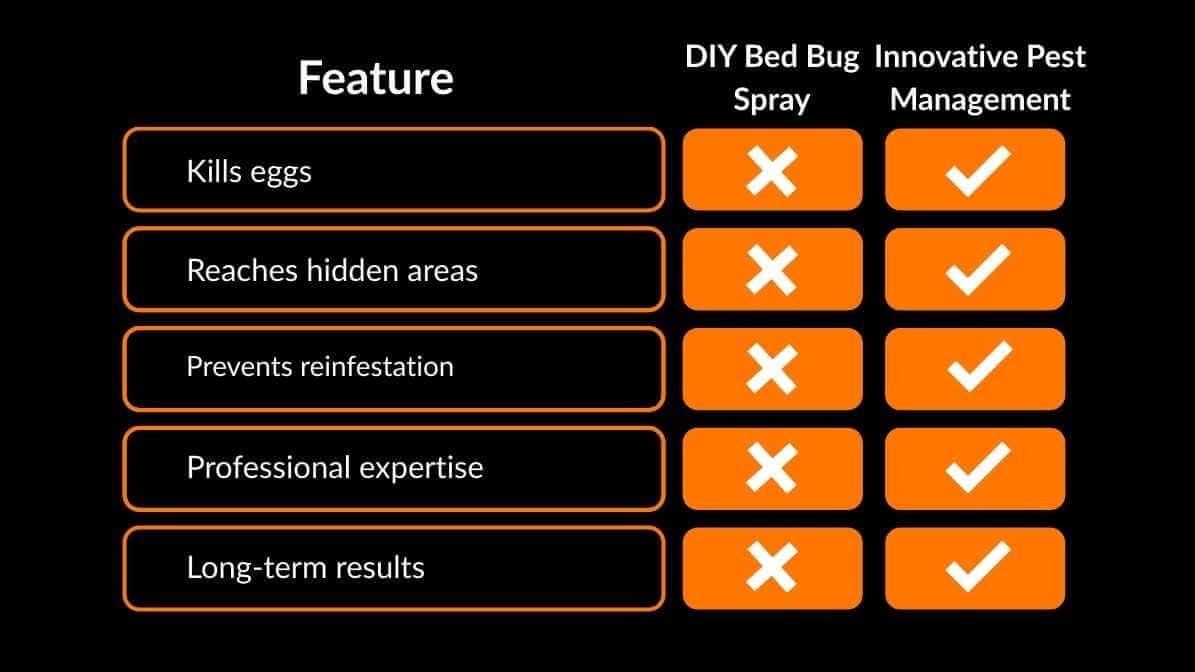 | Feature | DIY Bed Bug Spray | Innovative Pest Management |
|---|---|---|
| Kills eggs | ✗ | ✓ |
| Reaches hidden areas | ✗ | ✓ |
| Prevents reinfestation | ✗ | ✓ |
| Professional expertise | ✗ | ✓ |
| Long-term results | ✗ | ✓ |